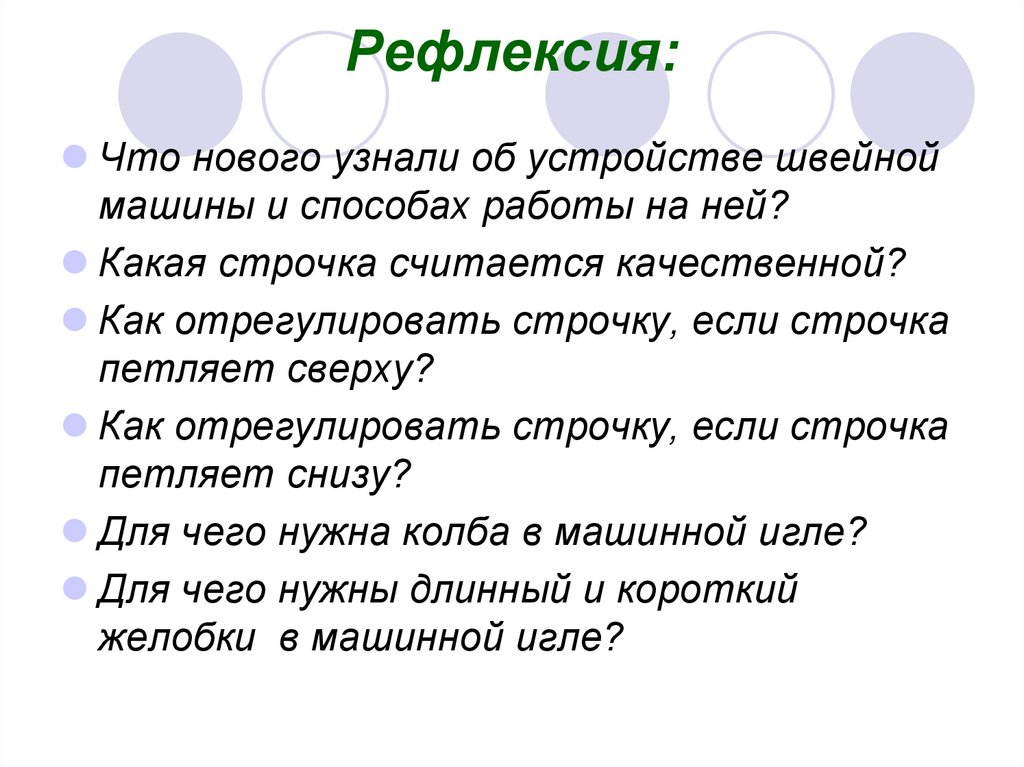 Рефлексия:

Что нового узнали об устройстве швейной машины и способах работы на ней?

Какая строчка считается качественной?

Как отрегулировать строчку, если строчка петляет сверху?

Как отрегулировать строчку, если строчка петляет снизу?

Для чего нужна колба в машинной игле?

Для чего нужны длинный и короткий желобки в машинной игле?